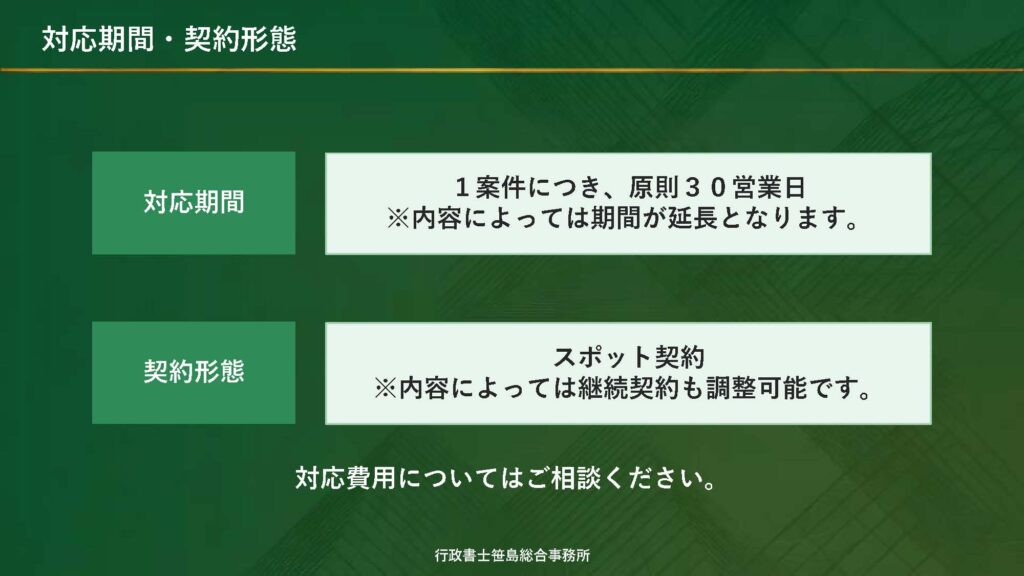 対応期間・契約形態

対応期間

１案件につき、原則３０営業日
※内容によっては期間が延長となります。

契約形態

スポット契約
※内容によっては継続契約も調整可能です。

対応費用についてはご相談ください。

行政書士笹島総合事務所